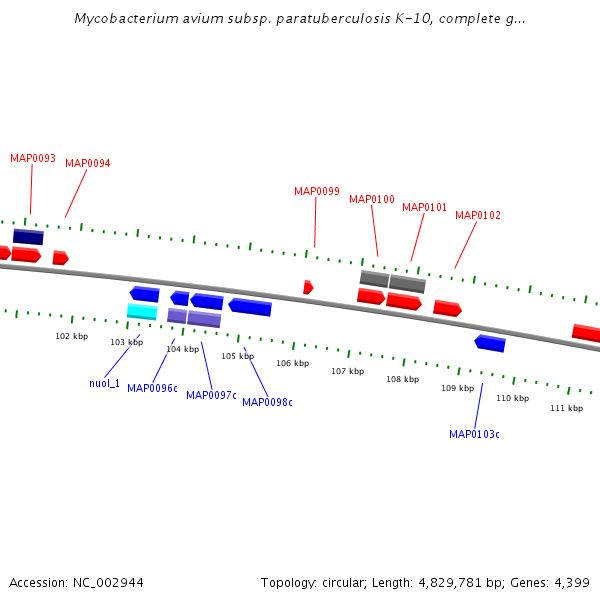 Mycobacterium avium subsp. paratuberculosis K-10, complete g...

MAP0093
MAP0094
MAP0099
MAP0100
MAP0101
MAP0102

102 kbp
103 kbp
104 kbp
105 kbp
106 kbp
107 kbp
108 kbp
109 kbp
110 kbp
111 kbp

nuoI_1
MAP0096c
MAP0097c
MAP0098c
MAP0103c

Accession: NC_002944
Topology: circular; Length: 4,829,781 bp; Genes: 4,399